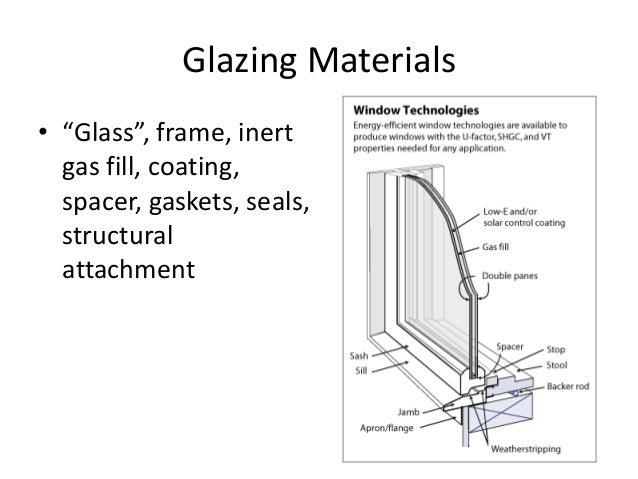 Glazing Materials

• “Glass”, frame, inert gas fill, coating, spacer, gaskets, seals, structural attachment

Window Technologies

Energy-efficient window technologies are available to produce windows with the U-factor, SHGC, and VT properties needed for any application.

Low-E and/or solar control coating

Gas fill

Double panes

Spacer

Stop

Stool

Backer rod

Sash

Sill

Jamb

Apron/flange

Weatherstripping